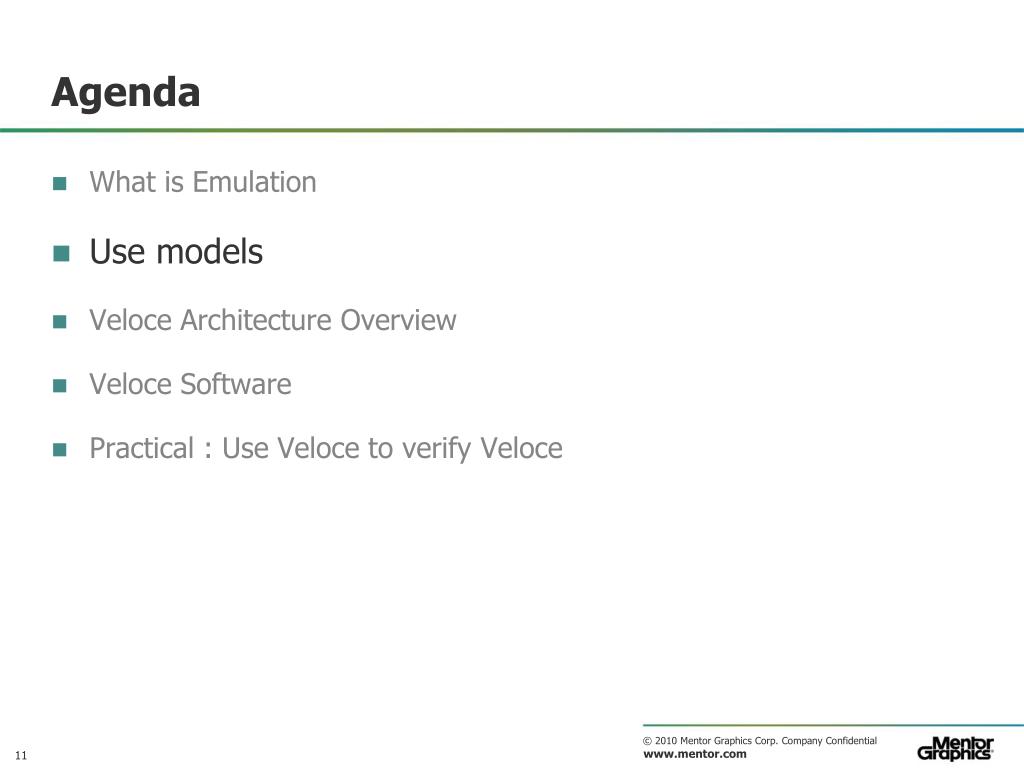 Agenda

What is Emulation

Use models

Veloce Architecture Overview

Veloce Software

Practical : Use Veloce to verify Veloce

11

© 2010 Mentor Graphics Corp. Company Confidential
www.mentor.com

Mentor Graphics